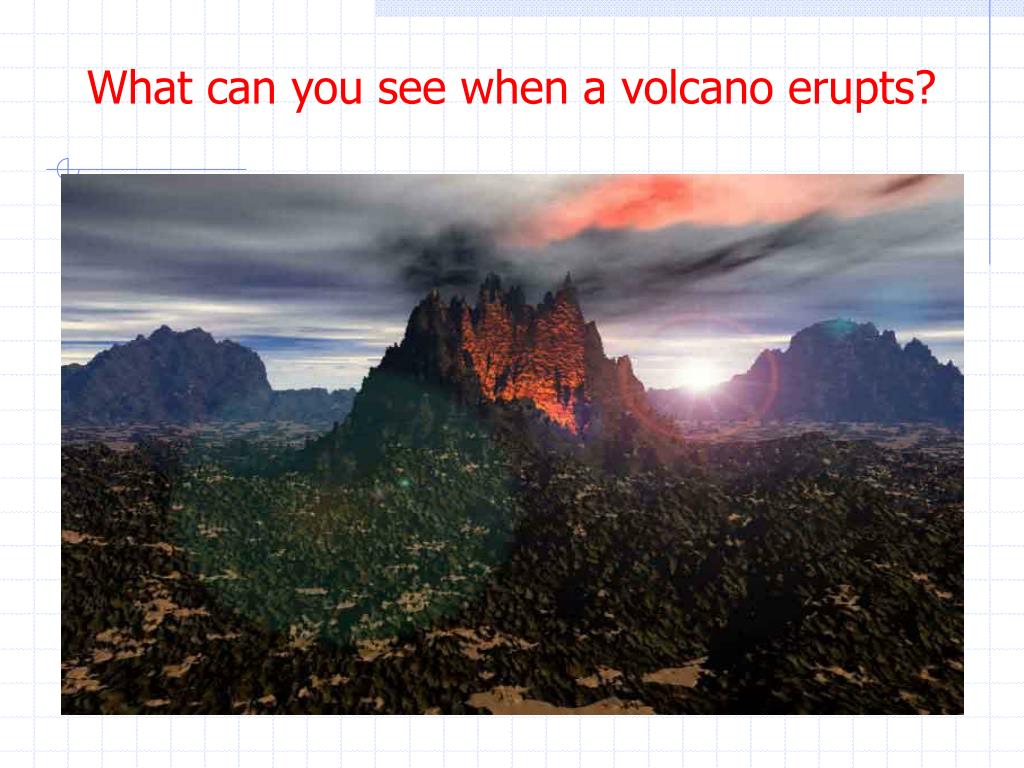 What can you see when a volcano erupts?